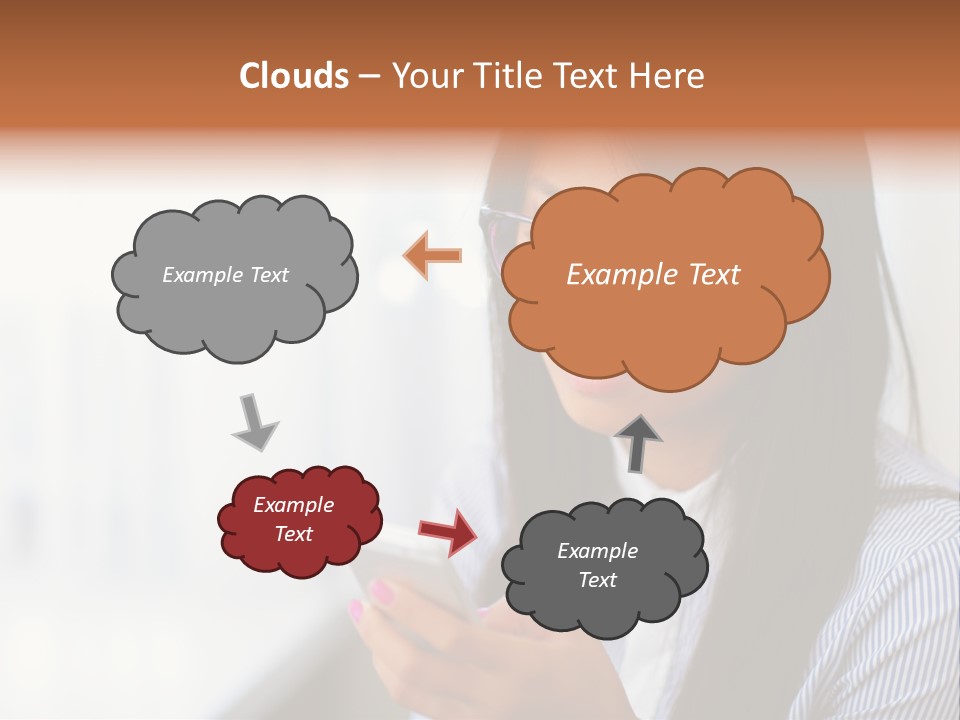 Clouds – Your Title Text Here

Example Text

Example Text

Example Text

Example Text